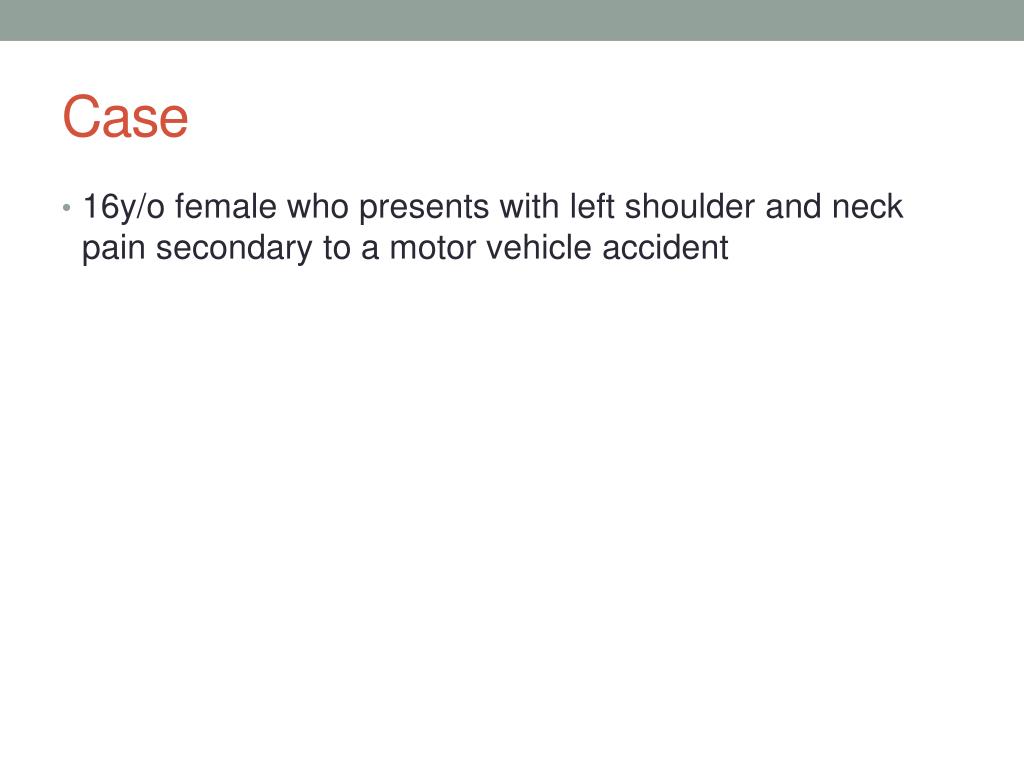 Case

• 16y/o female who presents with left shoulder and neck pain secondary to a motor vehicle accident